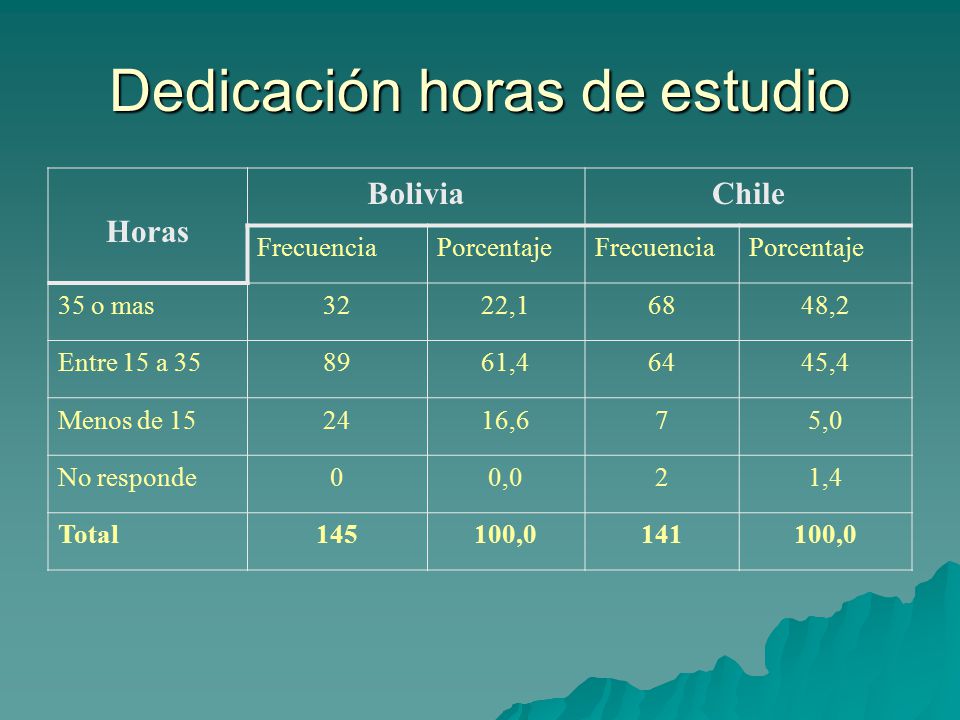 Dedicación horas de estudio

| Horas | Bolivia | | Chile | |
|---|---|---|---|---|
| | Frecuencia | Porcentaje | Frecuencia | Porcentaje |
| 35 o mas | 32 | 22,1 | 68 | 48,2 |
| Entre 15 a 35 | 89 | 61,4 | 64 | 45,4 |
| Menos de 15 | 24 | 16,6 | 7 | 5,0 |
| No responde | 0 | 0,0 | 2 | 1,4 |
| **Total** | **145** | **100,0** | **141** | **100,0** |